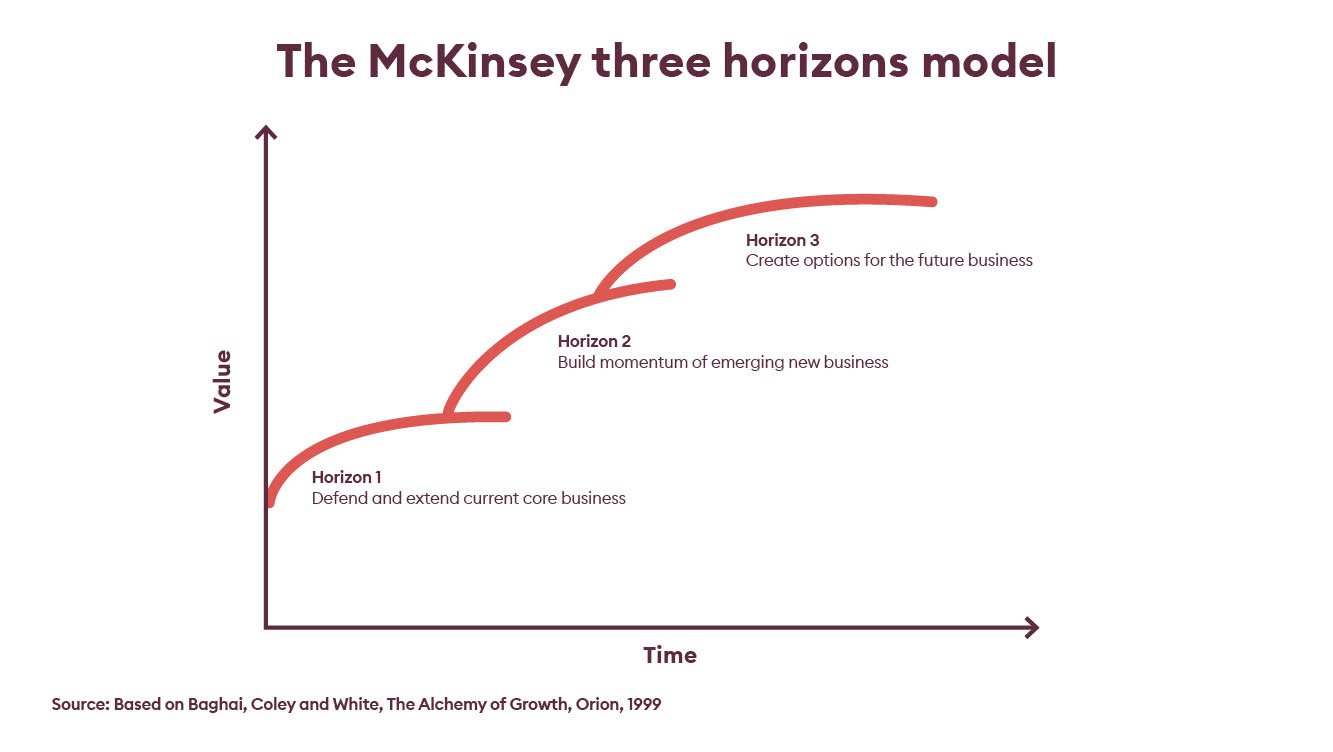 The McKinsey three horizons model

Value

Horizon 3
Create options for the future business

Horizon 2
Build momentum of emerging new business

Horizon 1
Defend and extend current core business

Time

Source: Based on Baghai, Coley and White, The Alchemy of Growth, Orion, 1999